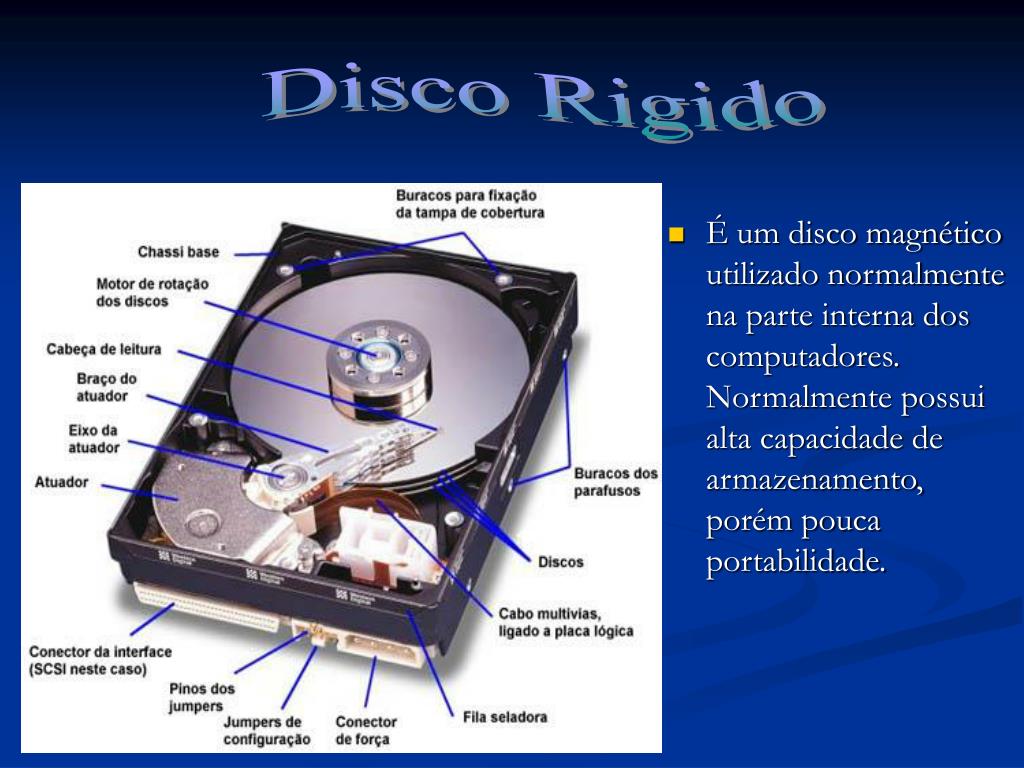 Disco Rigido

Buracos para fixação da tampa de cobertura

Chassi base

Motor de rotação dos discos

Cabeça de leitura

Braço do atuador

Eixo da atuador

Atuador

Buracos dos parafusos

Discos

Cabo multivias, ligado a placa lógica

Conector da interface (SCSI neste caso)

Pinos dos jumpers

Jumpers de configuração

Conector de força

Fila seladora

É um disco magnético utilizado normalmente na parte interna dos computadores. Normalmente possui alta capacidade de armazenamento, porém pouca portabilidade.